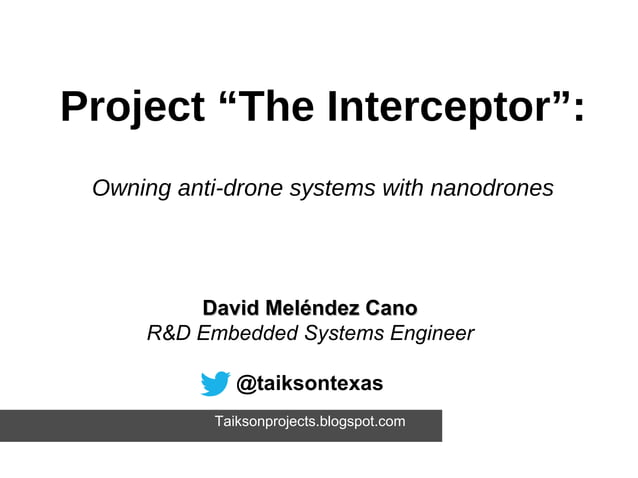 Project “The Interceptor”:

Owning anti-drone systems with nanodrones

David Meléndez Cano
R&D Embedded Systems Engineer

@taiksontexas

Taiksonprojects.blogspot.com